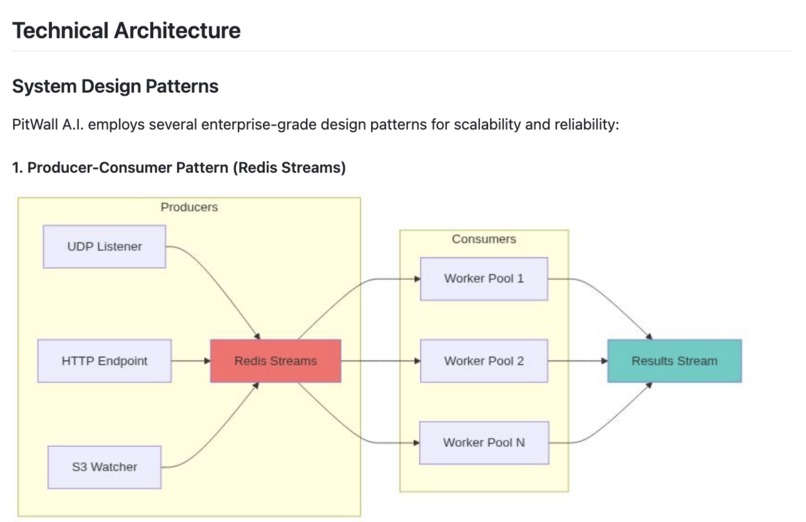 Technical Architecture

System Design Patterns

PitWall A.I. employs several enterprise-grade design patterns for scalability and reliability:

1. Producer-Consumer Pattern (Redis Streams)

Producers

UDP Listener

HTTP Endpoint

S3 Watcher

Redis Streams

Consumers

Worker Pool 1

Worker Pool 2

Worker Pool N

Results Stream